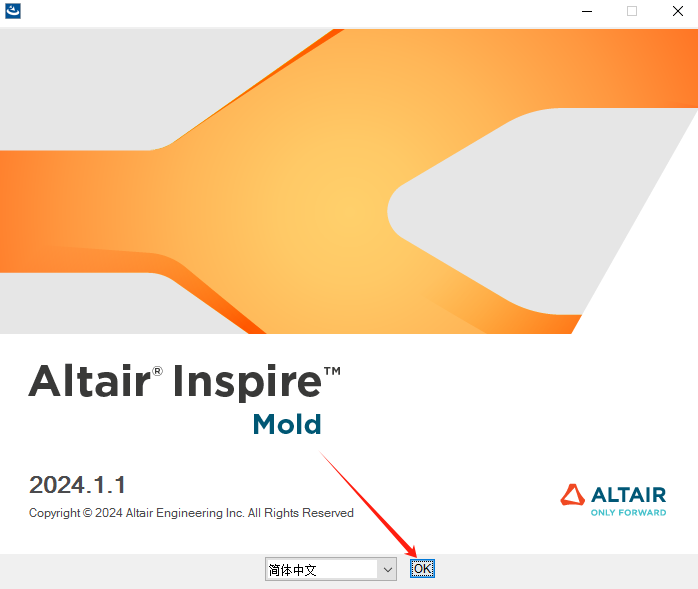 Altair® Inspire™
Mold

2024.1.1
Copyright © 2024 Altair Engineering Inc. All Rights Reserved

ALTAIR
ONLY FORWARD

简体中文
OK